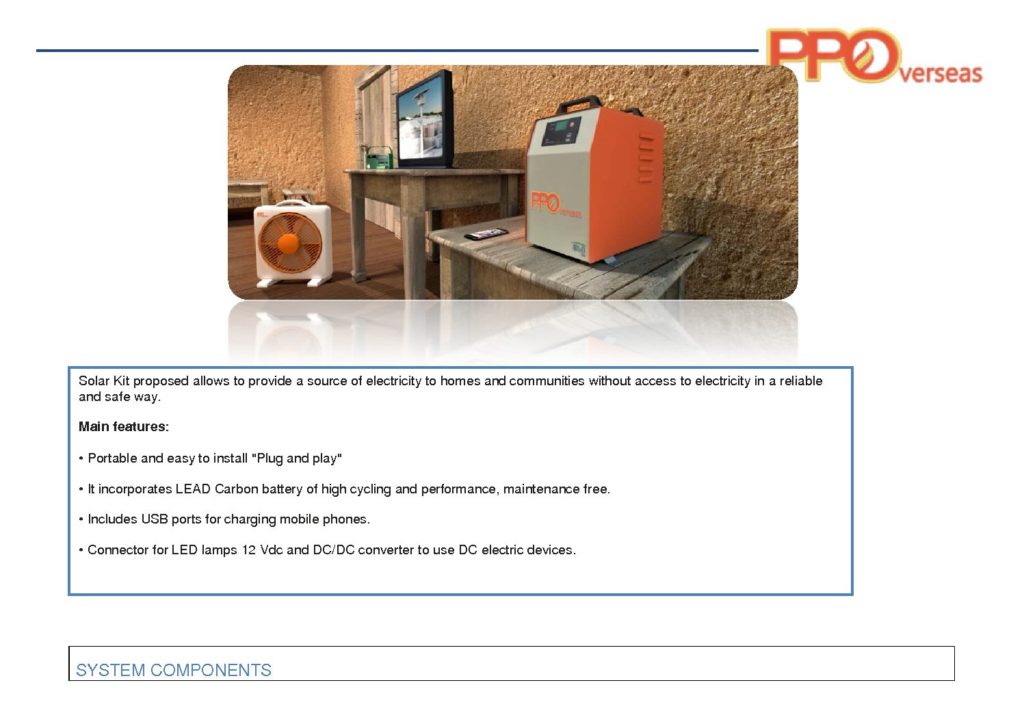 PPOverseas

PPOverseas

Solar Kit proposed allows to provide a source of electricity to homes and communities without access to electricity in a reliable and safe way.

Main features:

• Portable and easy to install "Plug and play"

• It incorporates LEAD Carbon battery of high cycling and performance, maintenance free.

• Includes USB ports for charging mobile phones.

• Connector for LED lamps 12 Vdc and DC/DC converter to use DC electric devices.

SYSTEM COMPONENTS